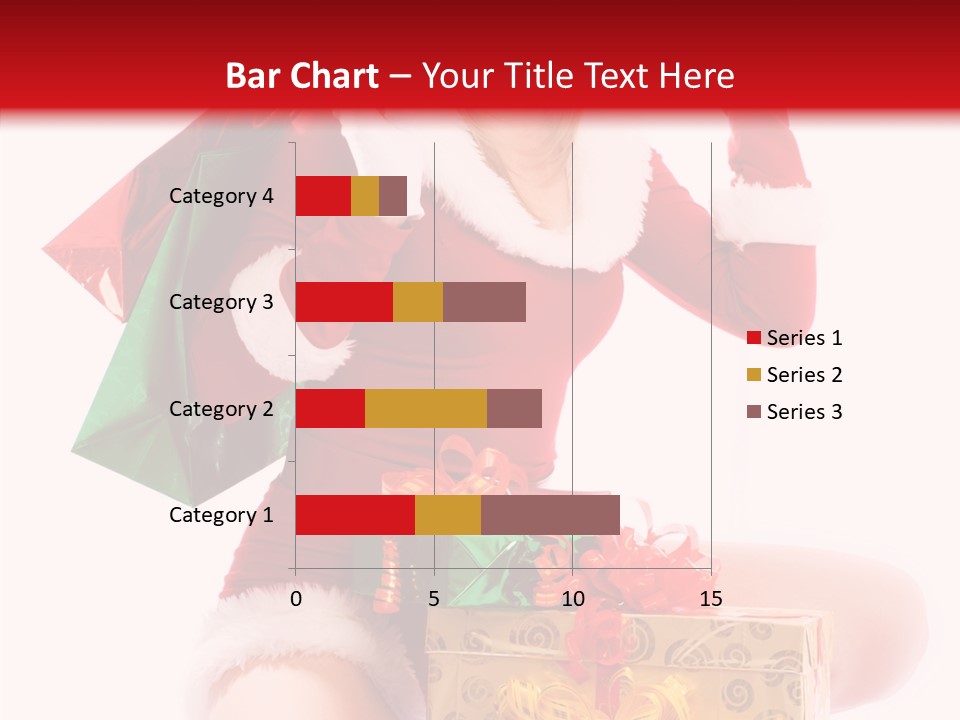 Bar Chart – Your Title Text Here

Category 4
Category 3
Category 2
Category 1

0
5
10
15

Series 1
Series 2
Series 3